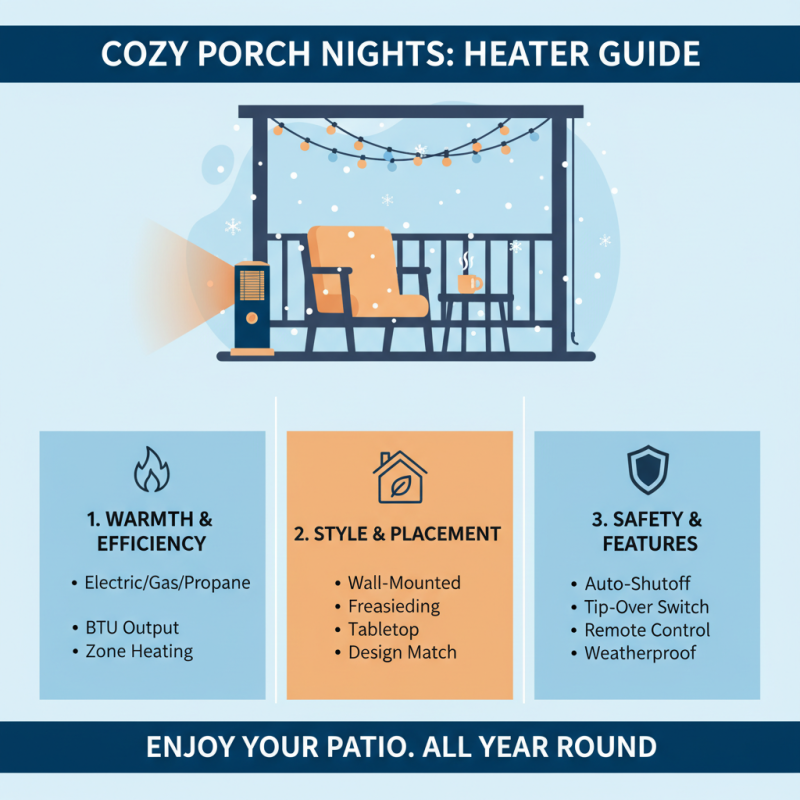 COZY PORCH NIGHTS: HEATER GUIDE

1. WARMTH & EFFICIENCY

• Electric/Gas/Propane

• BTU Output
• Zone Heating

2. STYLE & PLACEMENT

• Wall-Mounted
• Freasieding
• Tabletop
• Design Match

3. SAFETY & FEATURES

• Auto-Shutoff
• Tip-Over Switch
• Remote Control
• Weatherproof

ENJOY YOUR PATIO. ALL YEAR ROUND